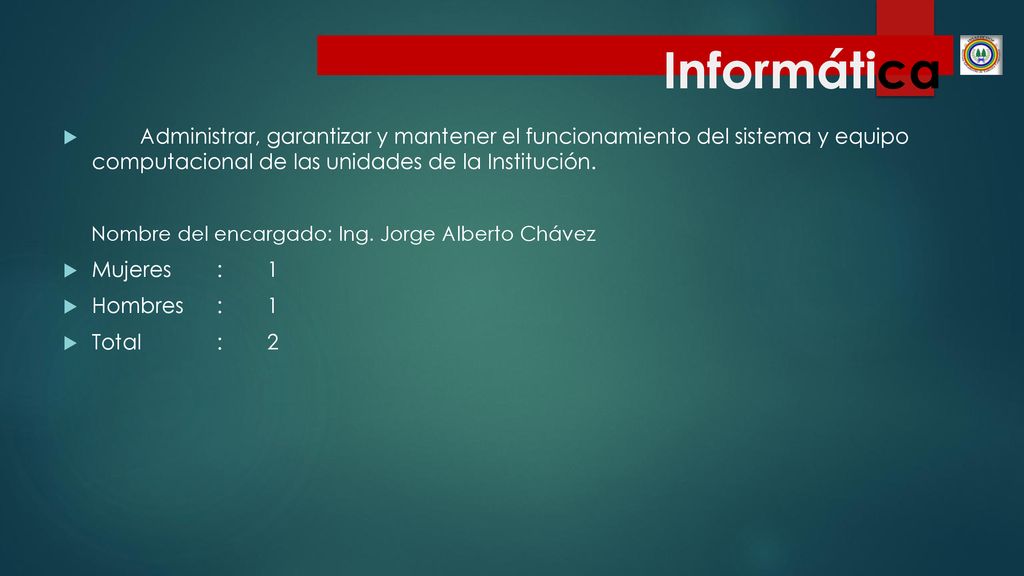 Informática

Administrar, garantizar y mantener el funcionamiento del sistema y equipo computacional de las unidades de la Institución.

Nombre del encargado: Ing. Jorge Alberto Chávez

Mujeres : 1
Hombres : 1
Total : 2